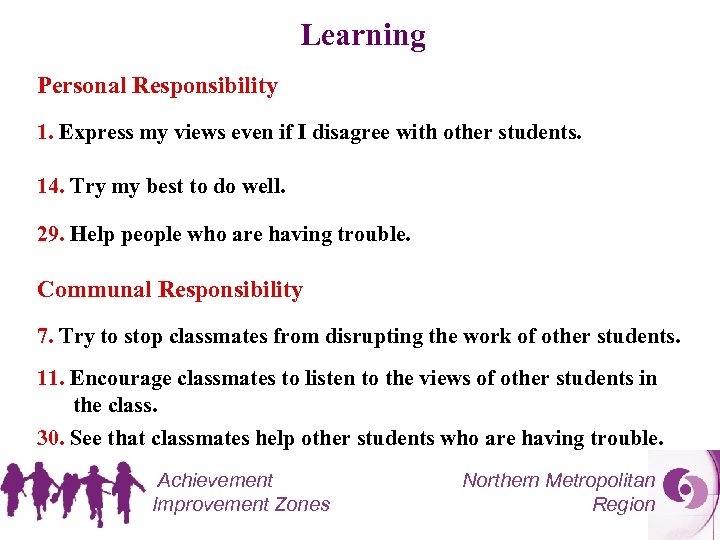 Learning

Personal Responsibility

1. Express my views even if I disagree with other students.

14. Try my best to do well.

29. Help people who are having trouble.

Communal Responsibility

7. Try to stop classmates from disrupting the work of other students.

11. Encourage classmates to listen to the views of other students in the class.

30. See that classmates help other students who are having trouble.

Achievement Improvement Zones

Northern Metropolitan Region